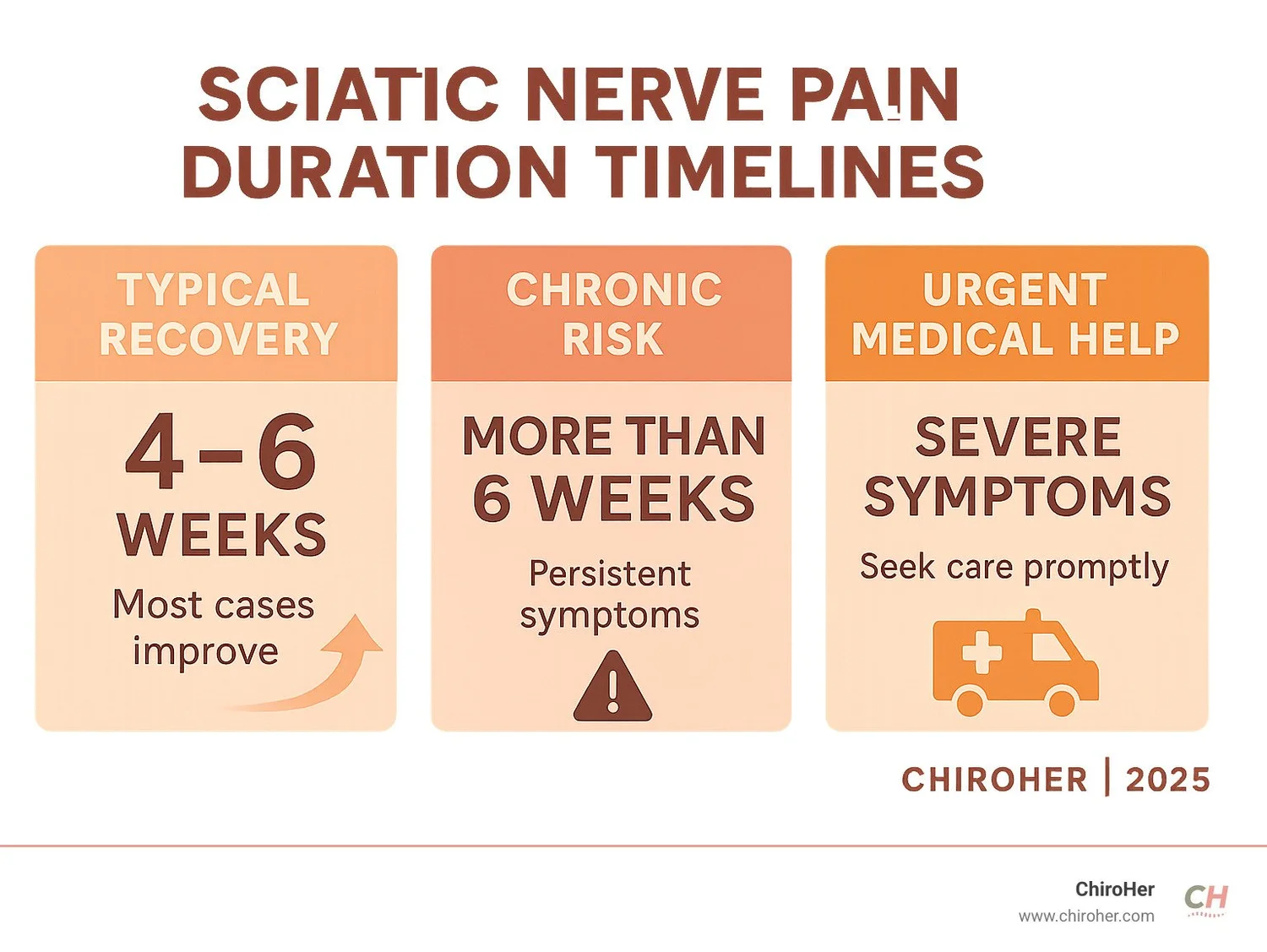 SCIATIC NERVE PAIN DURATION TIMELINES

TYPICAL RECOVERY

4–6 WEEKS

Most cases improve

CHRONIC RISK

MORE THAN 6 WEEKS

Persistent symptoms

URGENT MEDICAL HELP

SEVERE SYMPTOMS

Seek care promptly

CHIROHER | 2025

ChiroHer
www.chiroher.com

CH